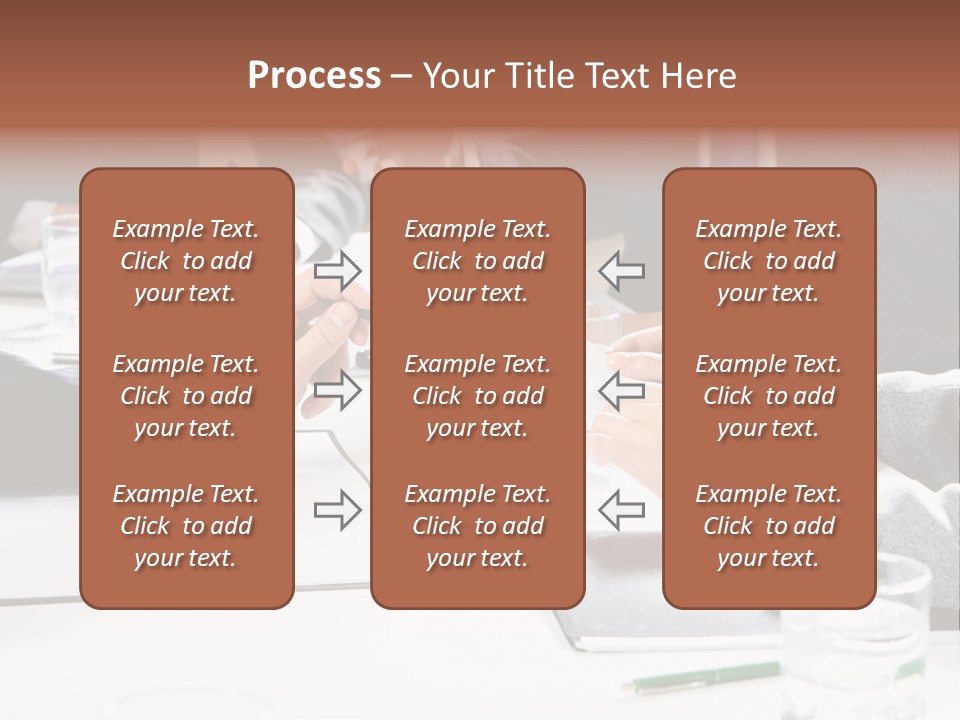 Process – Your Title Text Here

Example Text. Click to add your text.

Example Text. Click to add your text.

Example Text. Click to add your text.

Example Text. Click to add your text.

Example Text. Click to add your text.

Example Text. Click to add your text.

Example Text. Click to add your text.

Example Text. Click to add your text.

Example Text. Click to add your text.